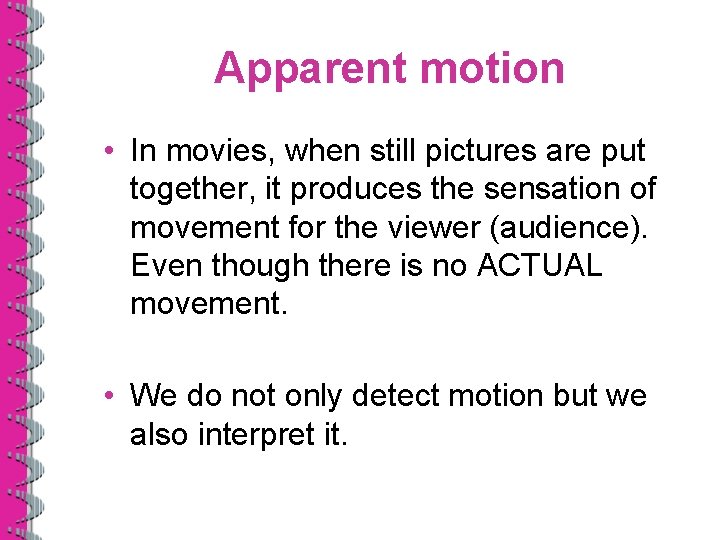 Apparent motion

• In movies, when still pictures are put together, it produces the sensation of movement for the viewer (audience). Even though there is no ACTUAL movement.

• We do not only detect motion but we also interpret it.